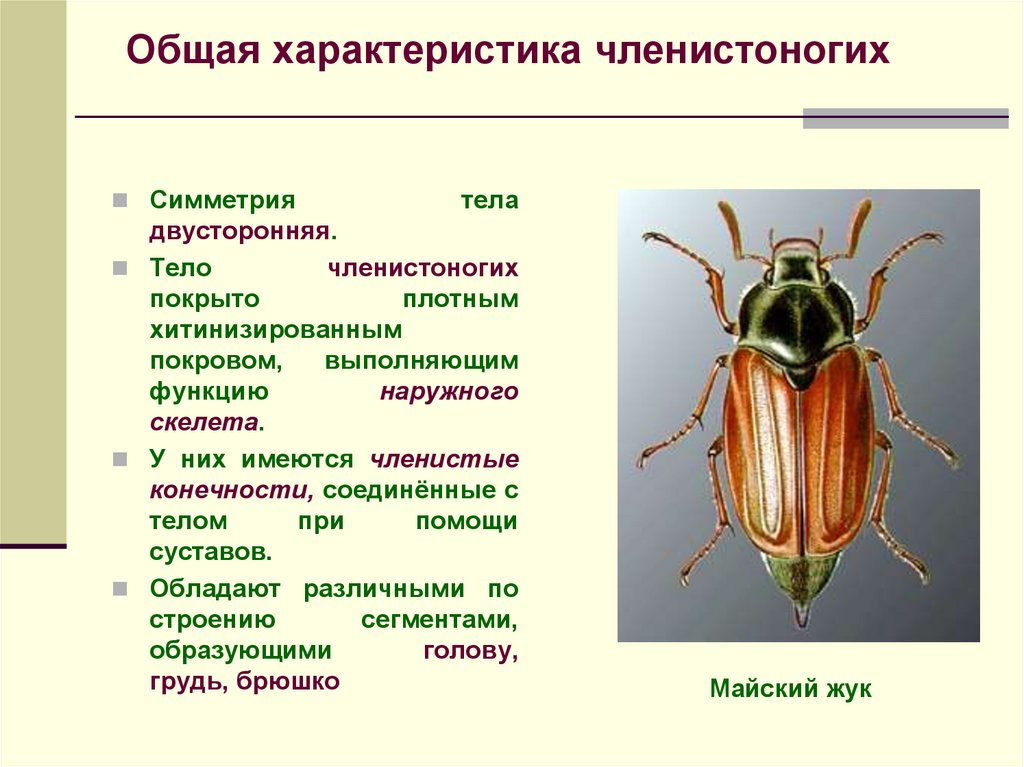 Общая характеристика членистоногих

Симметрия тела двусторонняя.

Тело членистоногих покрыто плотным хитинизированным покровом, выполняющим функцию наружного скелета.

У них имеются членистые конечности, соединённые с телом при помощи суставов.

Обладают различными по строению сегментами, образующими голову, грудь, брюшко

Майский жук